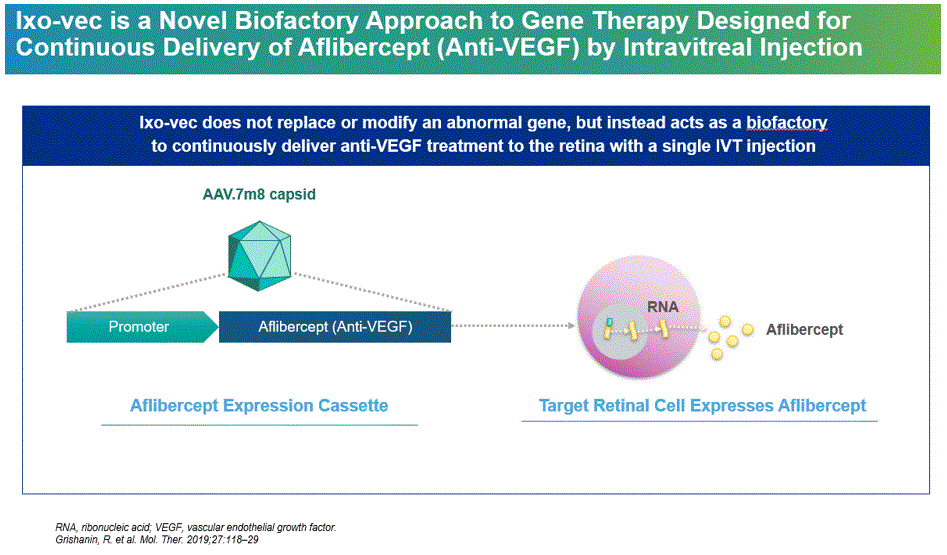 Ixo-vec is a Novel Biofactory Approach to Gene Therapy Designed for Continuous Delivery of Aflibercept (Anti-VEGF) by Intravitreal Injection

Ixo-vec does not replace or modify an abnormal gene, but instead acts as a biofactory to continuously deliver anti-VEGF treatment to the retina with a single IVT injection

AAV.7m8 capsid

Promoter

Aflibercept (Anti-VEGF)

RNA

Aflibercept

Aflibercept Expression Cassette

Target Retinal Cell Expresses Aflibercept

RNA, ribonucleic acid; VEGF, vascular endothelial growth factor.
Grishanin, R. et al. Mol. Ther. 2019;27:118–29